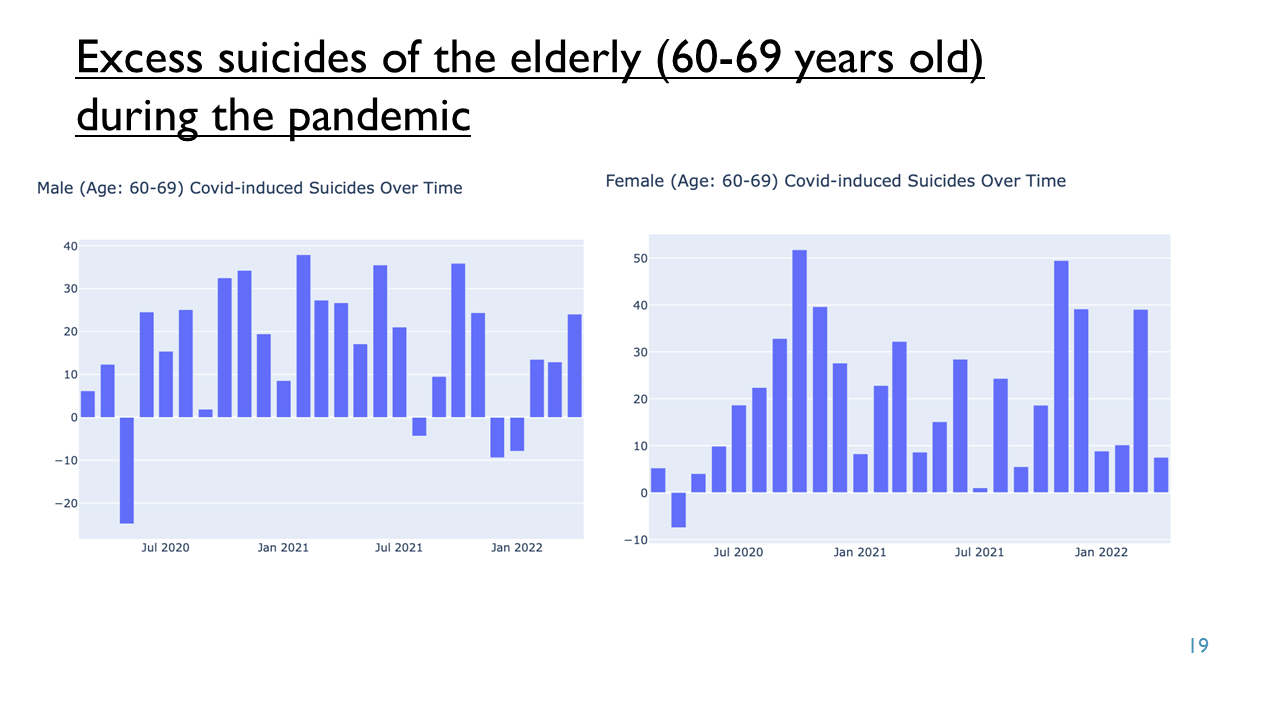 Excess suicides of the elderly (60-69 years old) during the pandemic

Male (Age: 60-69) Covid-induced Suicides Over Time

40
30
20
10
0
−10
−20

Jul 2020
Jan 2021
Jul 2021
Jan 2022

Female (Age: 60-69) Covid-induced Suicides Over Time

50
40
30
20
10
0
−10

Jul 2020
Jan 2021
Jul 2021
Jan 2022

19